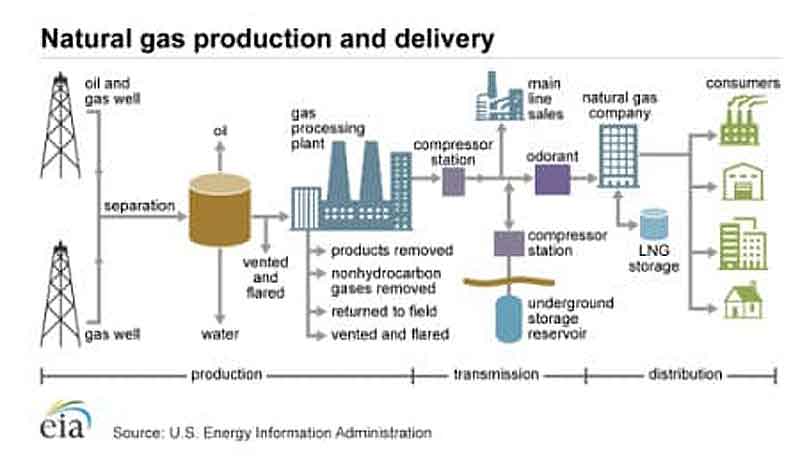 Natural gas production and delivery

oil and gas well

gas well

separation

oil

water

vented and flared

gas processing plant

products removed

nonhydrocarbon gases removed

returned to field

vented and flared

compressor station

main line sales

odorant

compressor station

underground storage reservoir

natural gas company

LNG storage

consumers

production

transmission

distribution

eia

Source: U.S. Energy Information Administration